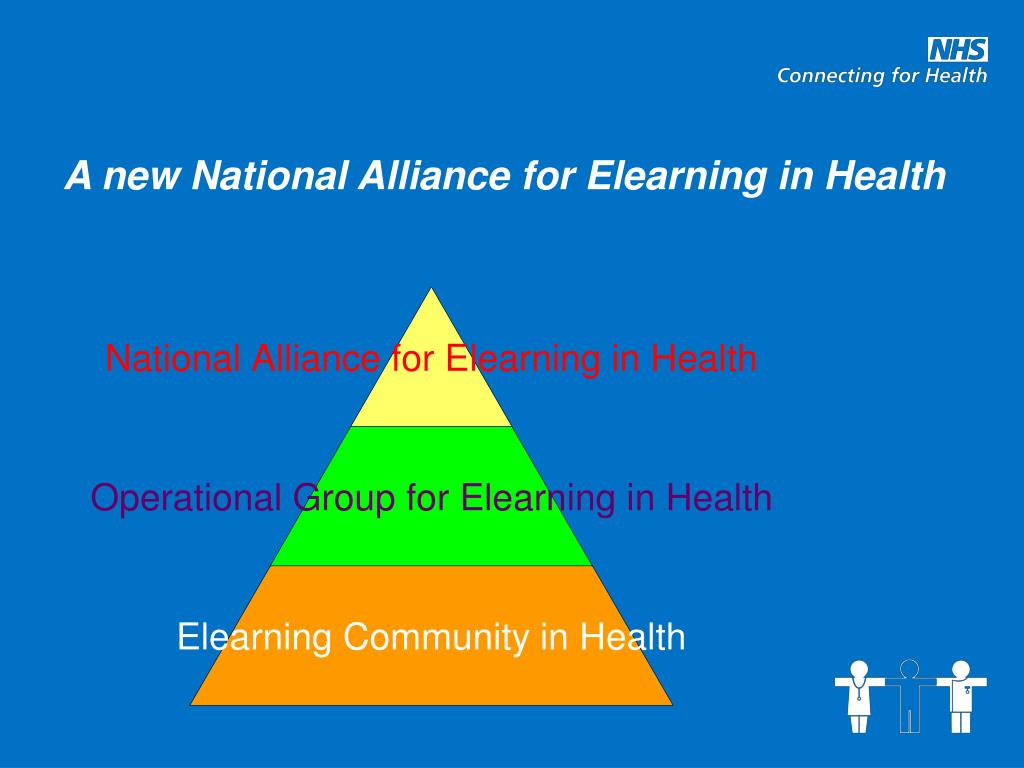 NHS
Connecting for Health

A new National Alliance for Elearning in Health

National Alliance for Elearning in Health

Operational Group for Elearning in Health

Elearning Community in Health